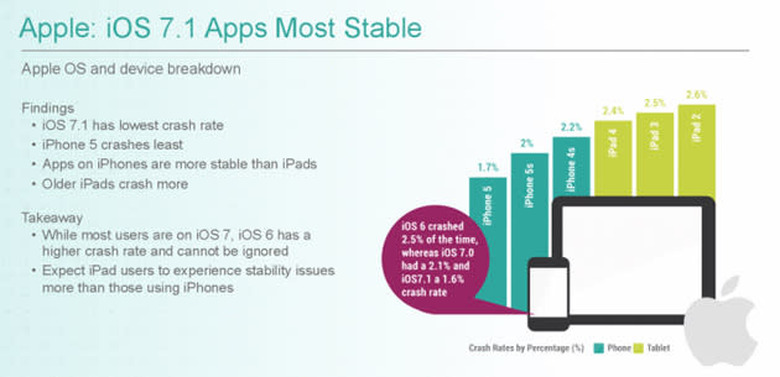 Apple: iOS 7.1 Apps Most Stable

Apple OS and device breakdown

Findings
• iOS 7.1 has lowest crash rate
• iPhone 5 crashes least
• Apps on iPhones are more stable than iPads
• Older iPads crash more

Takeaway
• While most users are on iOS 7, iOS 6 has a higher crash rate and cannot be ignored
• Expect iPad users to experience stability issues more than those using iPhones

1.7%
iPhone 5
2%
iPhone 5s
2.2%
iPhone 4s
2.4%
iPad 4
2.5%
iPad 3
2.6%
iPad 2

iOS 6 crashed 2.5% of the time, whereas iOS 7.0 had a 2.1% and iOS7.1 a 1.6% crash rate

Crash Rates by Percentage (%) Phone Tablet